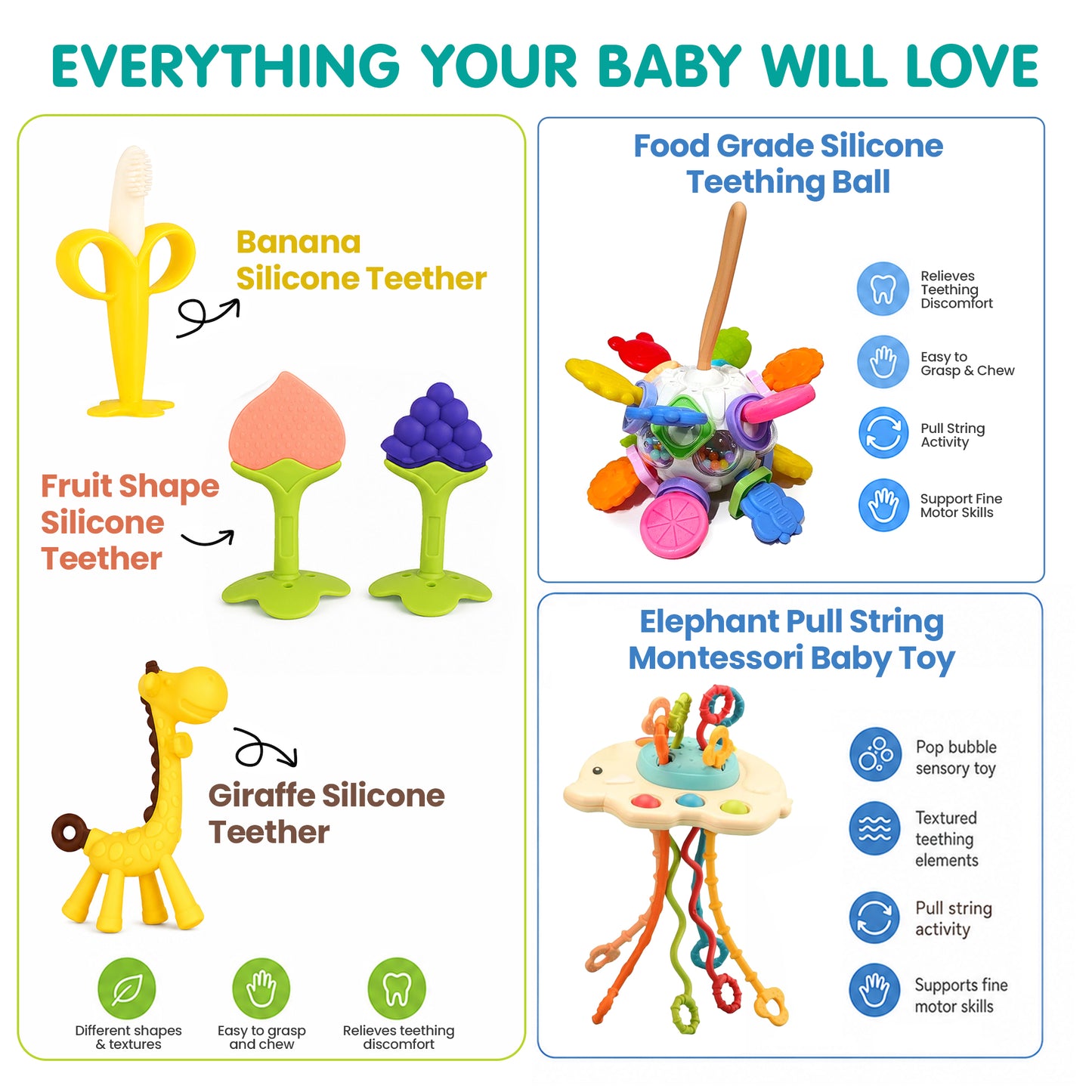 EVERYTHING YOUR BABY WILL LOVE

Banana Silicone Teether

Fruit Shape Silicone Teether

Giraffe Silicone Teether

Different shapes & textures

Easy to grasp and chew

Relieves teething discomfort

Food Grade Silicone Teething Ball

Relieves Teething Discomfort

Easy to Grasp & Chew

Pull String Activity

Support Fine Motor Skills

Elephant Pull String Montessori Baby Toy

Pop bubble sensory toy

Textured teething elements

Pull string activity

Supports fine motor skills